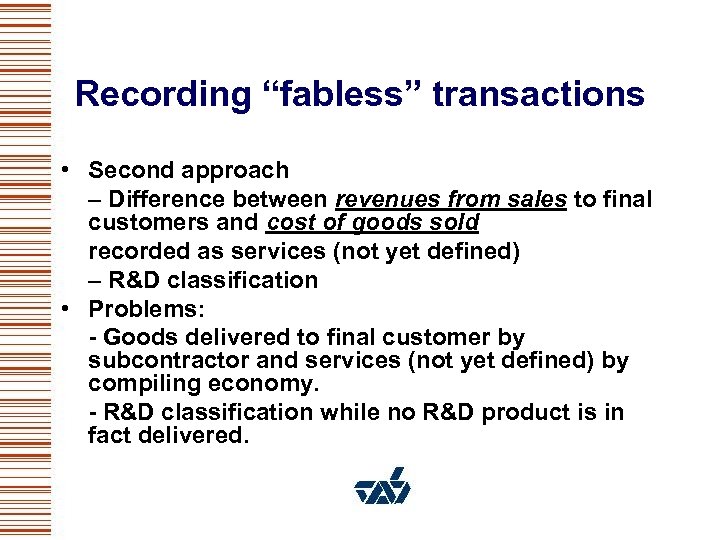 Recording “fabless” transactions

• Second approach
– Difference between revenues from sales to final customers and cost of goods sold
recorded as services (not yet defined)
– R&D classification
• Problems:
- Goods delivered to final customer by subcontractor and services (not yet defined) by compiling economy.
- R&D classification while no R&D product is in fact delivered.